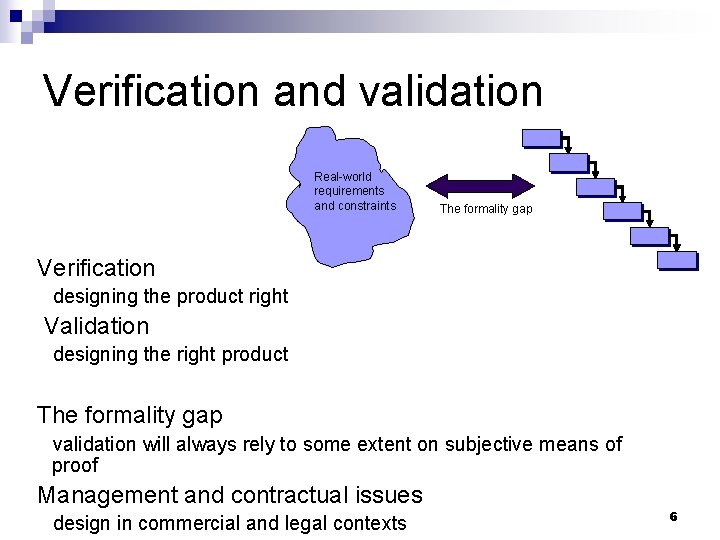 Verification and validation

Real-world requirements and constraints

The formality gap

Verification
designing the product right
Validation
designing the right product

The formality gap
validation will always rely to some extent on subjective means of proof
Management and contractual issues
design in commercial and legal contexts

6